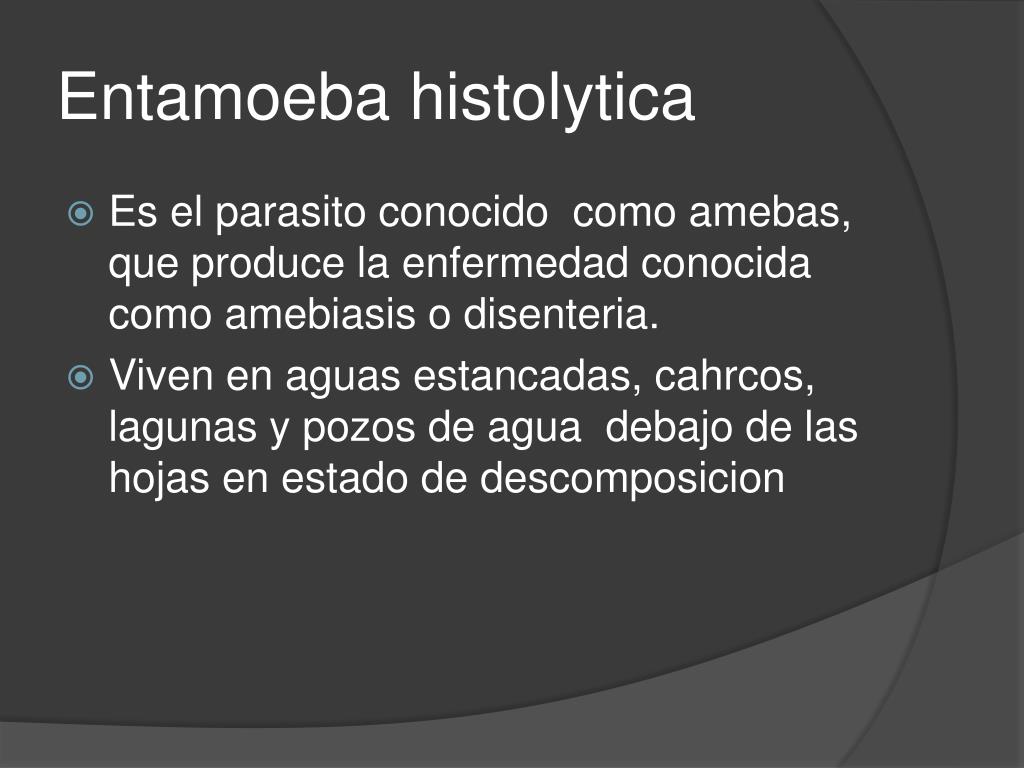 Entamoeba histolytica

Es el parasito conocido como amebas, que produce la enfermedad conocida como amebiasis o disenteria.

Viven en aguas estancadas, cahrcos, lagunas y pozos de agua debajo de las hojas en estado de descomposicion